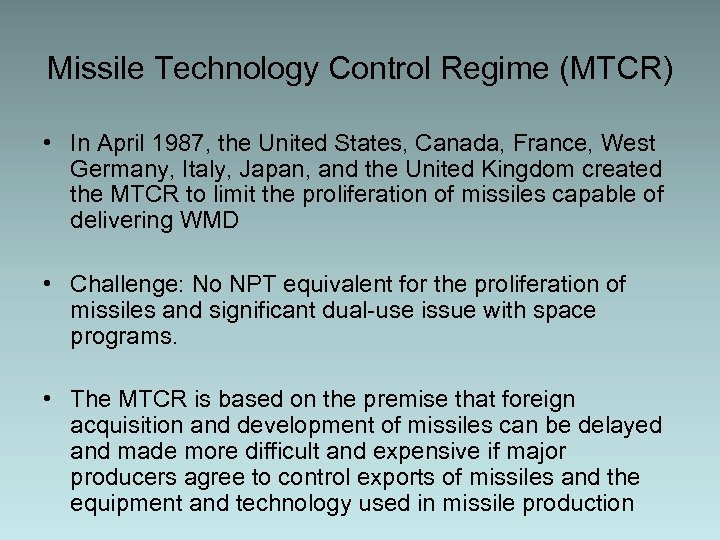 Missile Technology Control Regime (MTCR)

• In April 1987, the United States, Canada, France, West Germany, Italy, Japan, and the United Kingdom created the MTCR to limit the proliferation of missiles capable of delivering WMD

• Challenge: No NPT equivalent for the proliferation of missiles and significant dual-use issue with space programs.

• The MTCR is based on the premise that foreign acquisition and development of missiles can be delayed and made more difficult and expensive if major producers agree to control exports of missiles and the equipment and technology used in missile production